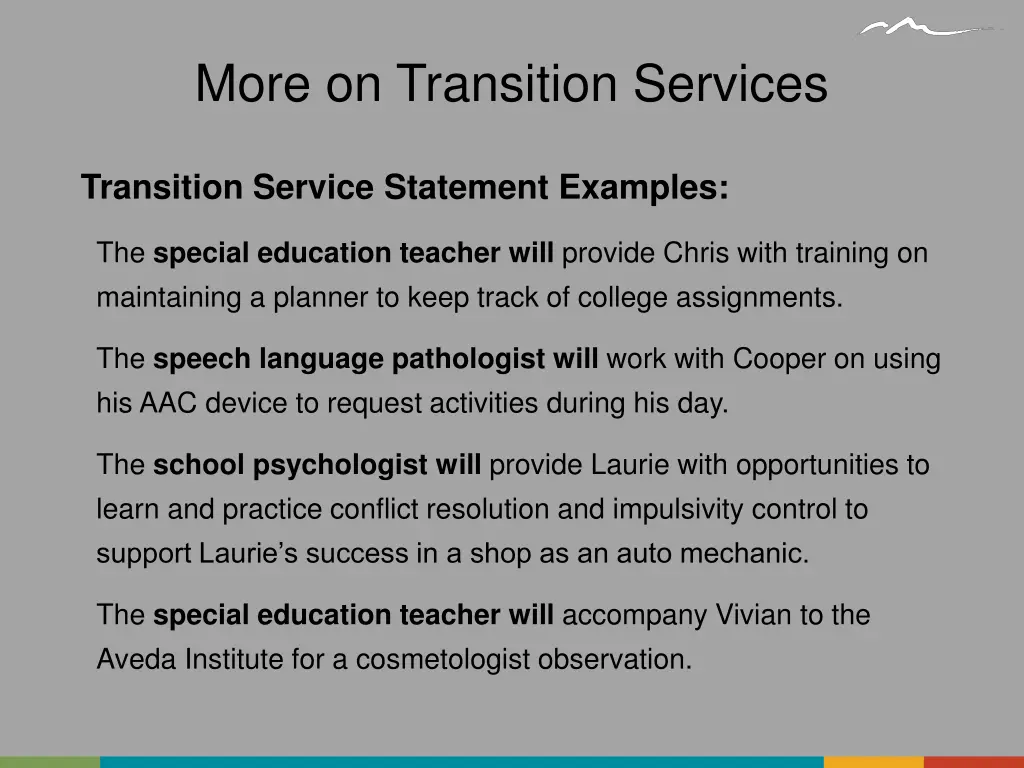 More on Transition Services

Transition Service Statement Examples:

The special education teacher will provide Chris with training on maintaining a planner to keep track of college assignments.

The speech language pathologist will work with Cooper on using his AAC device to request activities during his day.

The school psychologist will provide Laurie with opportunities to learn and practice conflict resolution and impulsivity control to support Laurie's success in a shop as an auto mechanic.

The special education teacher will accompany Vivian to the Aveda Institute for a cosmetologist observation.